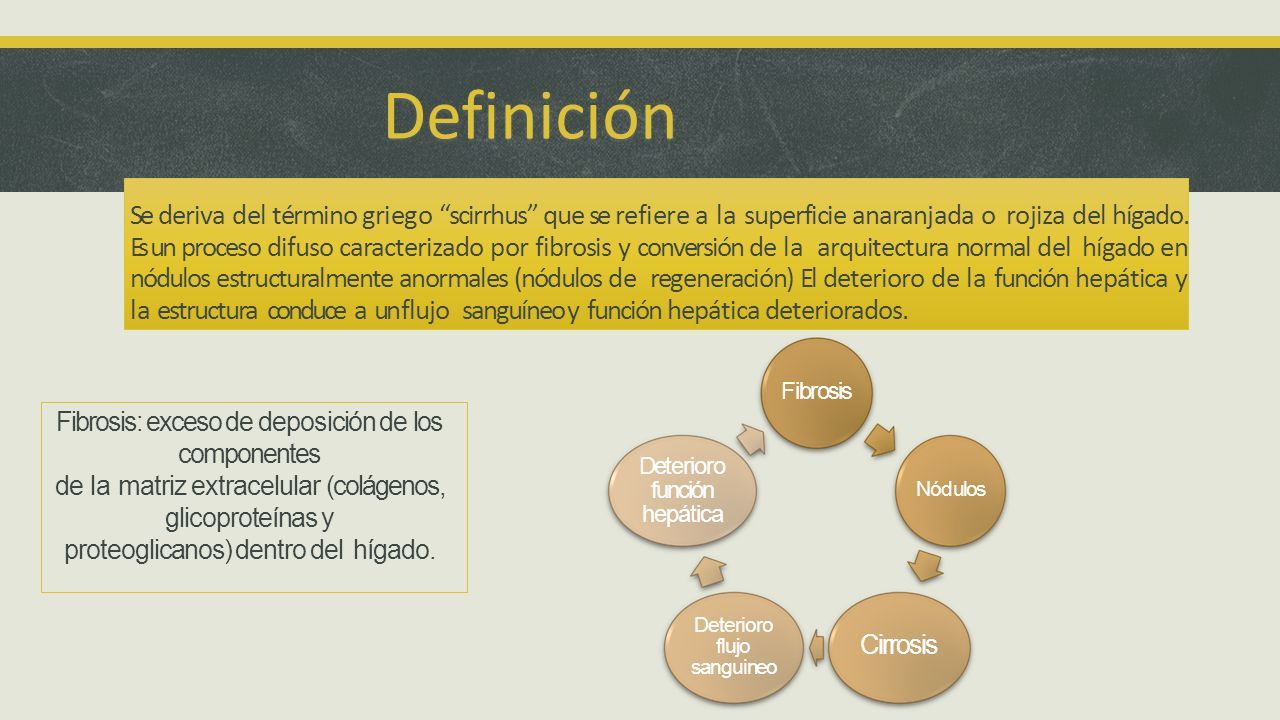 Definición

Se deriva del término griego "scirrhus" que se refiere a la superficie anaranjada o rojiza del hígado. Es un proceso difuso caracterizado por fibrosis y conversión de la arquitectura normal del hígado en nódulos estructuralmente anormales (nódulos de regeneración) El deterioro de la función hepática y la estructura conduce a unflujo sanguíneoy función hepática deteriorados.

Fibrosis: exceso de deposición de los componentes de la matriz extracelular (colágenos, glicoproteínas y proteoglicanos) dentro del hígado.

Fibrosis

Nódulos

Cirrosis

Deterioro flujo sanguineo

Deterioro función hepática